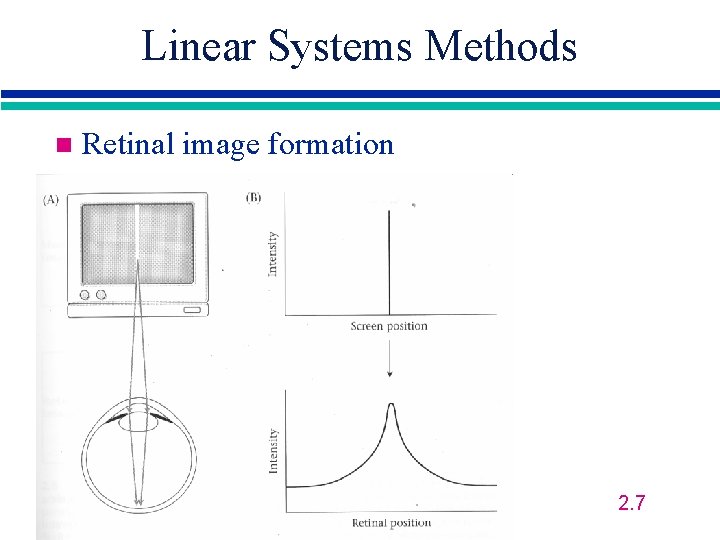 Linear Systems Methods

Retinal image formation

(A)

(B)

Intensity

Screen position

Intensity

Retinal position

2.7